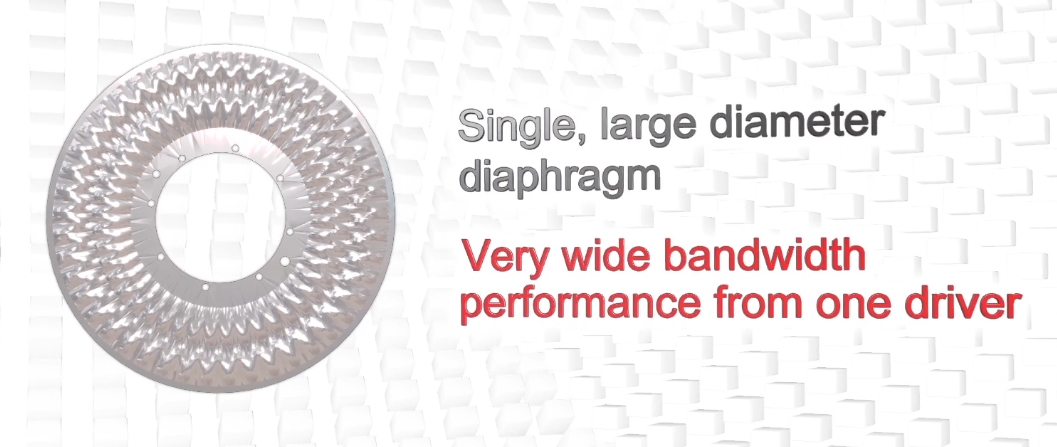 Single, large diameter diaphragm

Very wide bandwidth performance from one driver